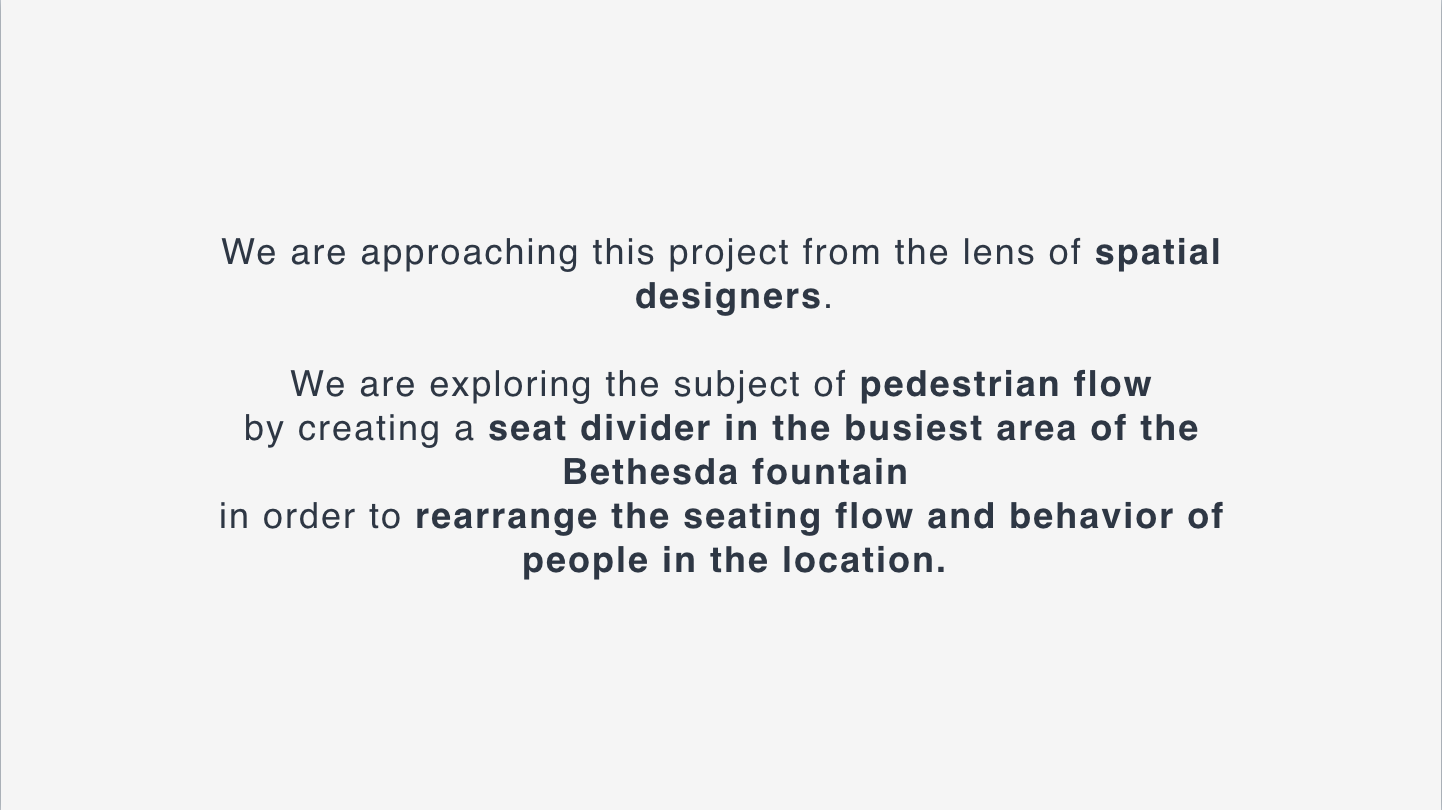 We are approaching this project from the lens of spatial designers.

We are exploring the subject of pedestrian flow
by creating a seat divider in the busiest area of the Bethesda fountain
in order to rearrange the seating flow and behavior of people in the location.